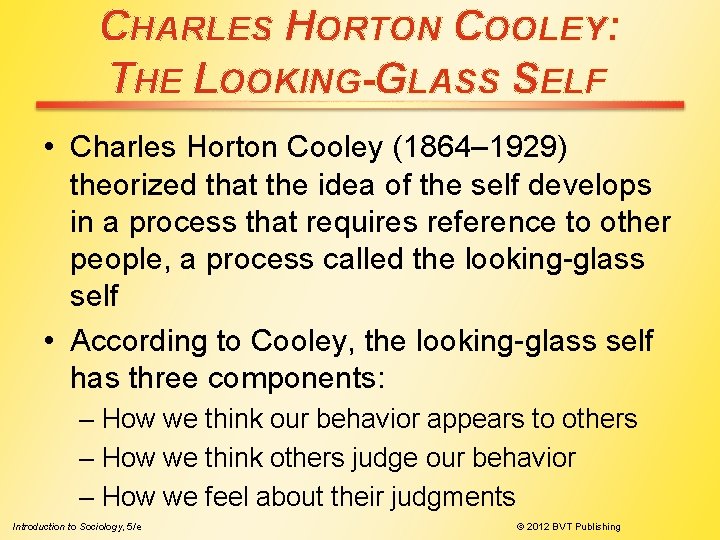 CHARLES HORTON COOLEY: THE LOOKING-GLASS SELF

• Charles Horton Cooley (1864–1929) theorized that the idea of the self develops in a process that requires reference to other people, a process called the looking-glass self

• According to Cooley, the looking-glass self has three components:

– How we think our behavior appears to others

– How we think others judge our behavior

– How we feel about their judgments

Introduction to Sociology, 5/e

© 2012 BVT Publishing